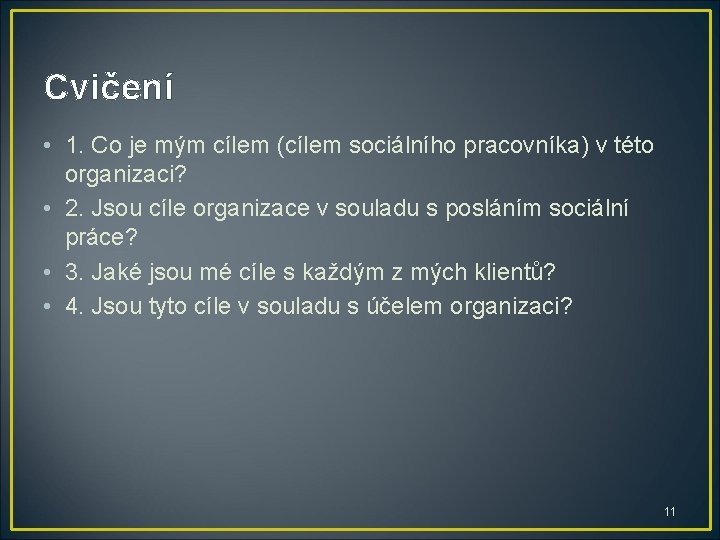 Cvičení

• 1. Co je mým cílem (cílem sociálního pracovníka) v této organizaci?
• 2. Jsou cíle organizace v souladu s posláním sociální práce?
• 3. Jaké jsou mé cíle s každým z mých klientů?
• 4. Jsou tyto cíle v souladu s účelem organizaci?

11